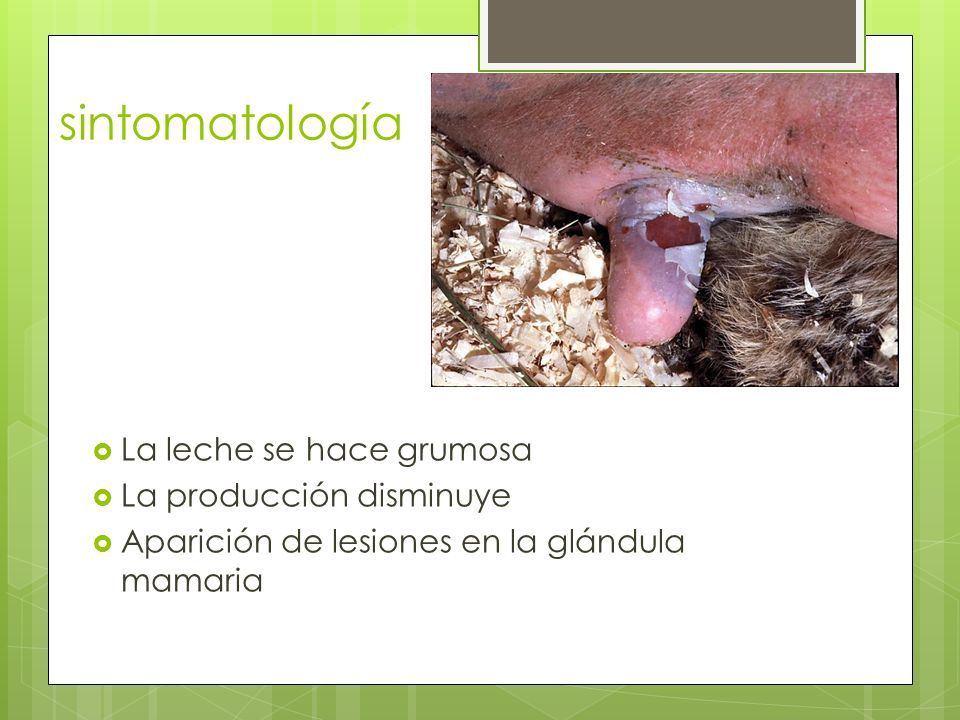 sintomatología

La leche se hace grumosa
La producción disminuye
Aparición de lesiones en la glándula mamaria